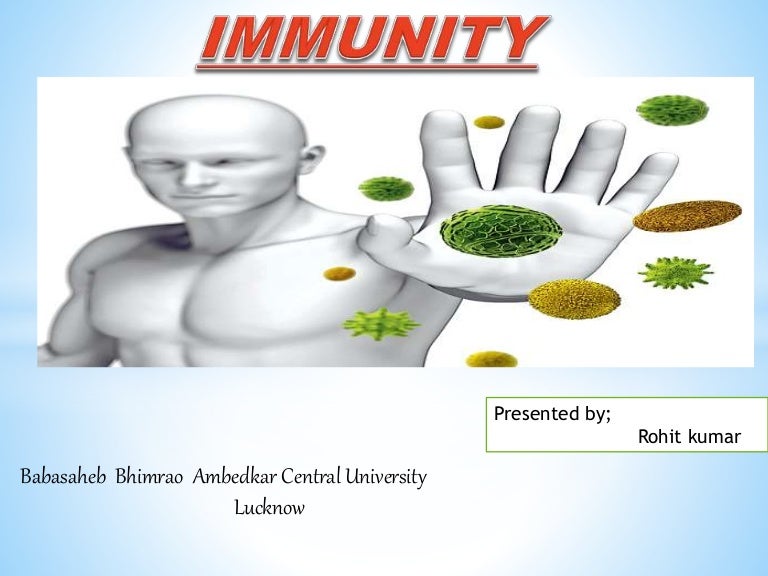 IMMUNITY

Presented by;
Rohit kumar

Babasaheb Bhimrao Ambedkar Central University
Lucknow